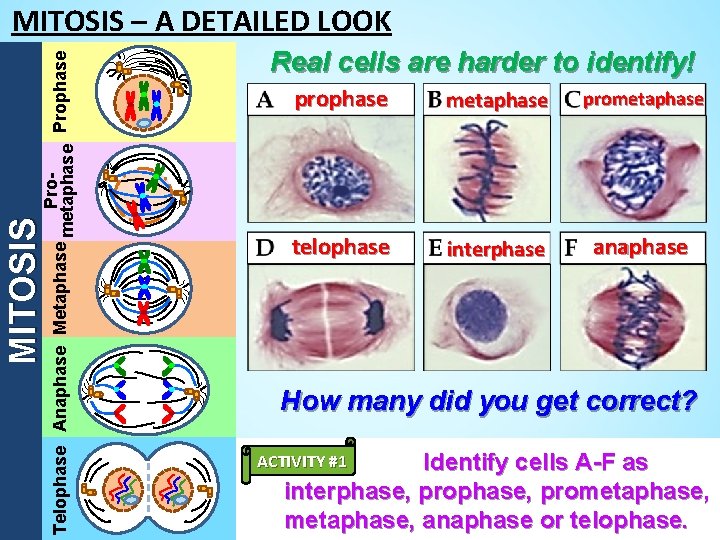 MITOSIS – A DETAILED LOOK

MITOSIS

Prophase

Pro-metaphase

Metaphase

Anaphase

Telophase

Real cells are harder to identify!

A prophase

B metaphase

C prometaphase

D telophase

E interphase

F anaphase

How many did you get correct?

ACTIVITY #1

Identify cells A-F as interphase, prophase, prometaphase, metaphase, anaphase or telophase.